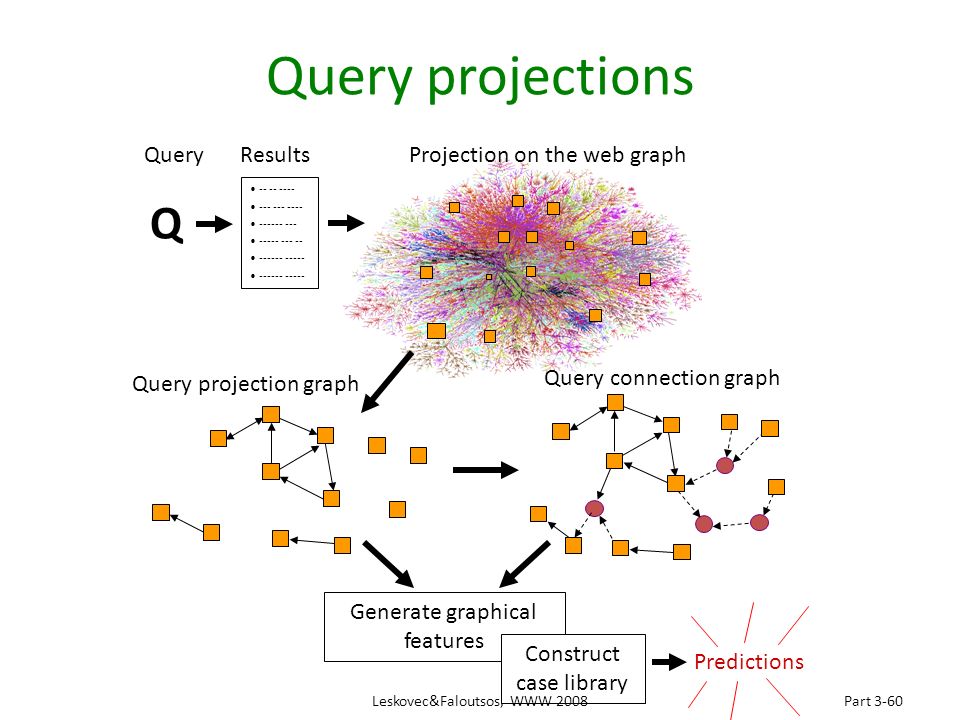 Query projections

Query

Results

Projection on the web graph

Q

• -- -- ----
• --- --- ----
• ------ ---
• ----- --- --
• ------ -----
• ------ -----

Query projection graph

Query connection graph

Generate graphical features

Construct case library

Predictions

Leskovec&Faloutsos, WWW 2008

Part 3-60